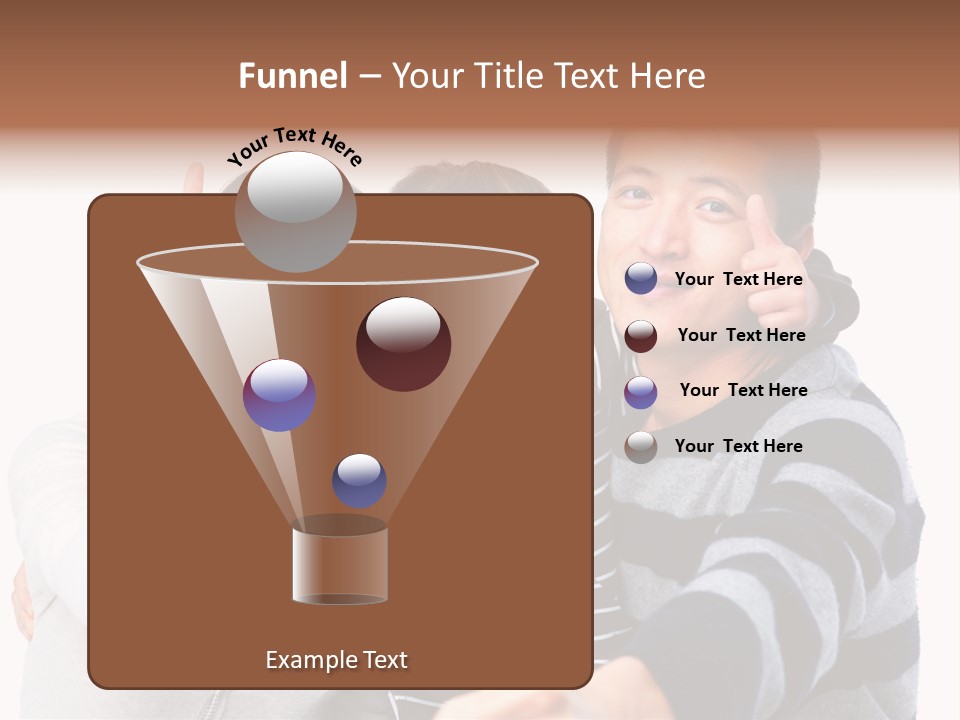 Funnel – Your Title Text Here

Your Text Here

Your Text Here

Your Text Here

Your Text Here

Your Text Here

Example Text